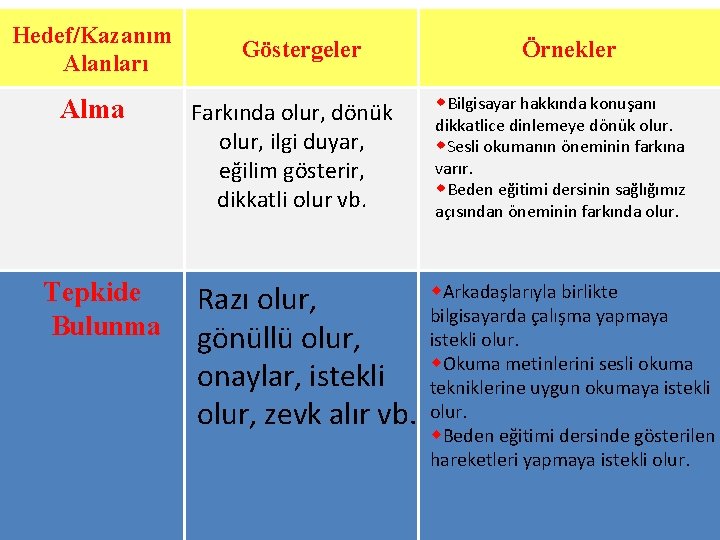 | Hedef/Kazanım Alanları | Göstergeler | Örnekler |
|---|---|---|
| Alma | Farkında olur, dönük olur, ilgi duyar, eğilim gösterir, dikkatli olur vb. | ◆Bilgisayar hakkında konuşanı dikkatlice dinlemeye dönük olur. ◆Sesli okumanın öneminin farkına varır. ◆Beden eğitimi dersinin sağlığımız açısından öneminin farkında olur. |
| Tepkide Bulunma | Razı olur, gönüllü olur, onaylar, istekli olur, zevk alır vb. | ◆Arkadaşlarıyla birlikte bilgisayarda çalışma yapmaya istekli olur. ◆Okuma metinlerini sesli okuma tekniklerine uygun okumaya istekli olur. ◆Beden eğitimi dersinde gösterilen hareketleri yapmaya istekli olur. |